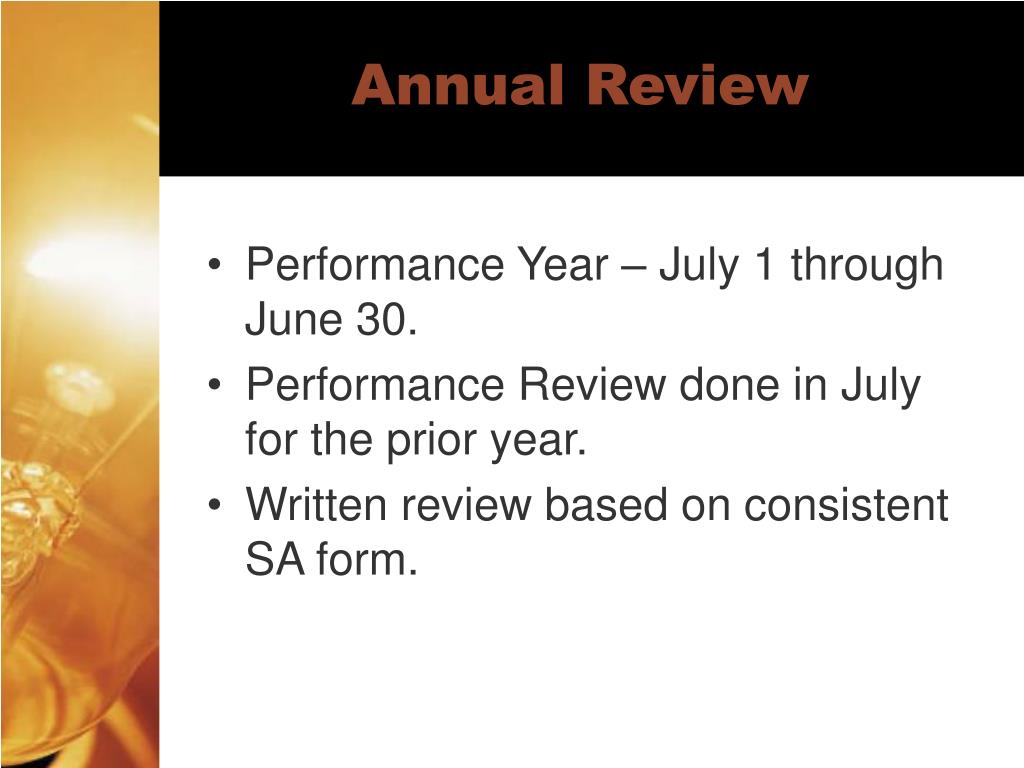 Annual Review

• Performance Year – July 1 through June 30.
• Performance Review done in July for the prior year.
• Written review based on consistent SA form.